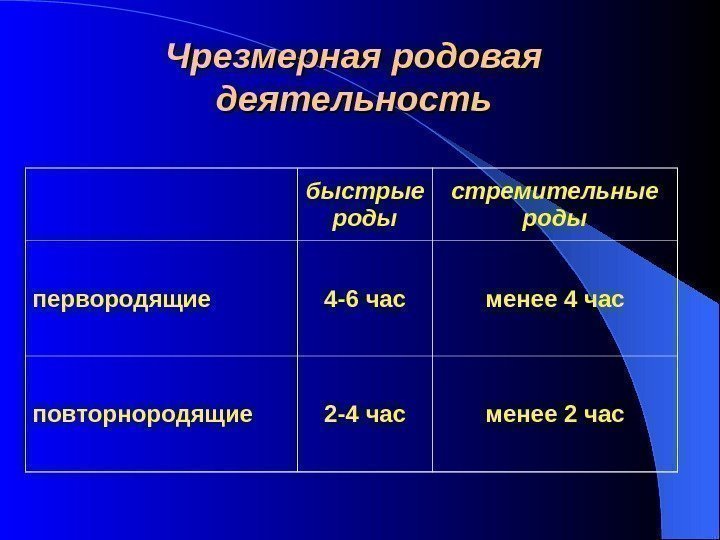 Чрезмерная родовая деятельность

| | быстрые роды | стремительные роды |
|---|---|---|
| первородящие | 4-6 час | менее 4 час |
| повторнородящие | 2-4 час | менее 2 час |